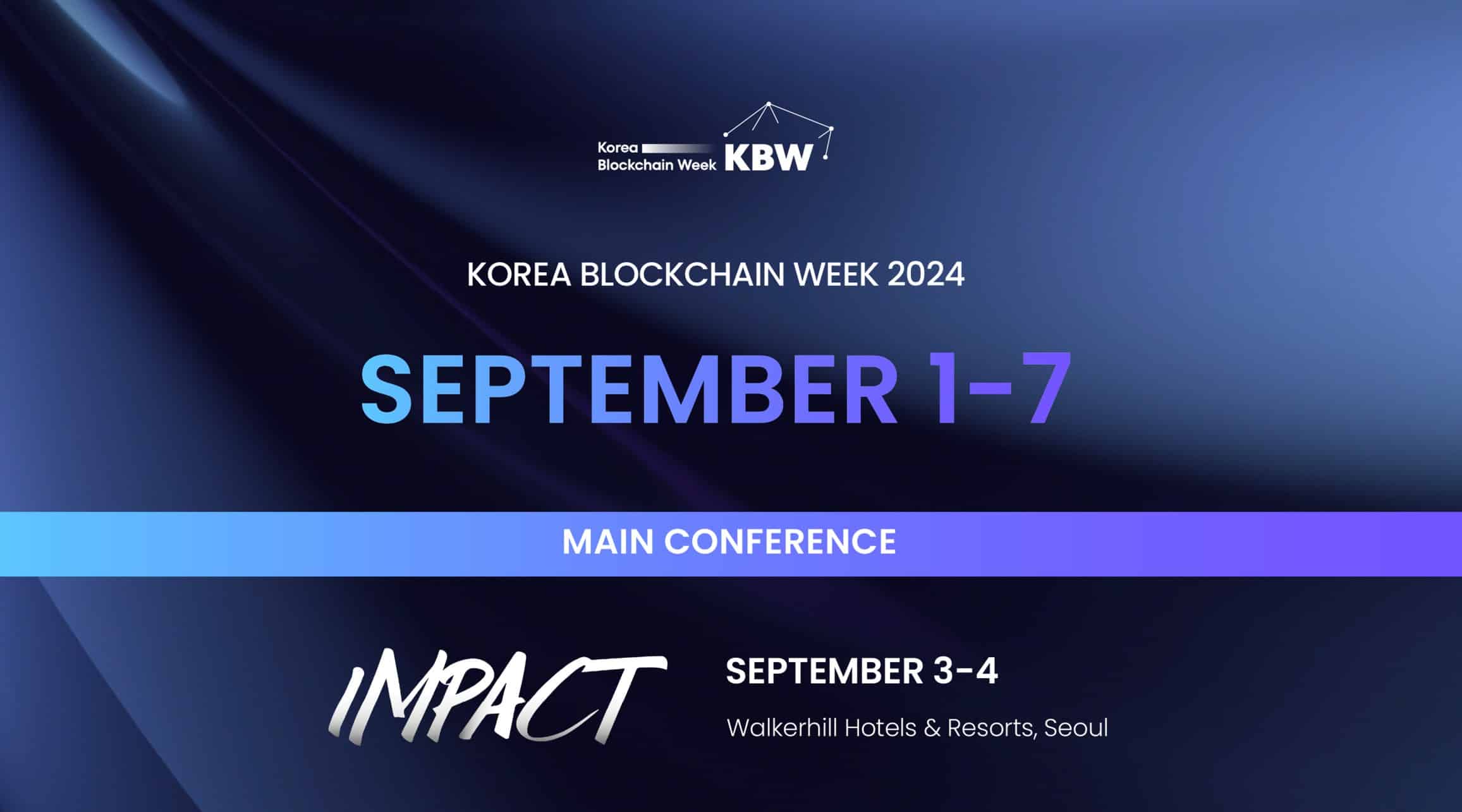 Korea Blockchain Week KBW

KOREA BLOCKCHAIN WEEK 2024

SEPTEMBER 1-7

MAIN CONFERENCE

IMPACT

SEPTEMBER 3-4

Walkerhill Hotels & Resorts, Seoul